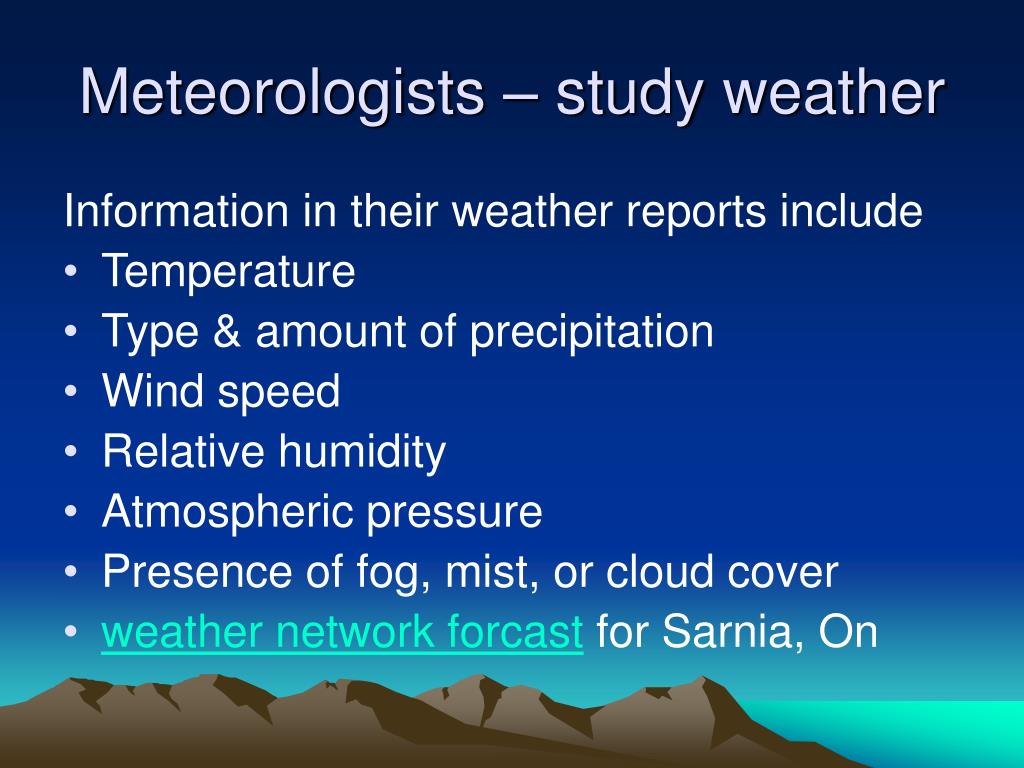 Meteorologists – study weather

Information in their weather reports include
• Temperature
• Type & amount of precipitation
• Wind speed
• Relative humidity
• Atmospheric pressure
• Presence of fog, mist, or cloud cover
• weather network forcast for Sarnia, On